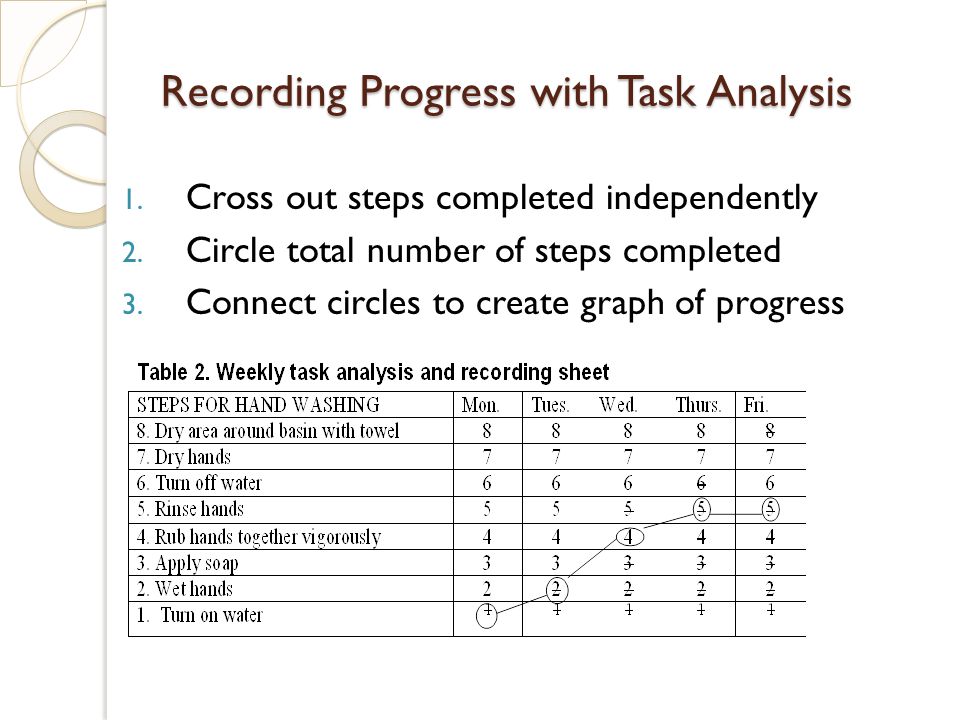 Recording Progress with Task Analysis

1. Cross out steps completed independently
2. Circle total number of steps completed
3. Connect circles to create graph of progress

Table 2. Weekly task analysis and recording sheet

| STEPS FOR HAND WASHING | Mon. | Tues. | Wed. | Thurs. | Fri. |
|---|---|---|---|---|---|
| 8. Dry area around basin with towel | 8 | 8 | 8 | 8 | 8 |
| 7. Dry hands | 7 | 7 | 7 | 7 | 7 |
| 6. Turn off water | 6 | 6 | 6 | 6 | 6 |
| 5. Rinse hands | 5 | 5 | 5 | 5 | 5 |
| 4. Rub hands together vigorously | 4 | 4 | 4 | 4 | 4 |
| 3. Apply soap | 3 | 3 | 3 | 3 | 3 |
| 2. Wet hands | 2 | 2 | 2 | 2 | 2 |
| 1. Turn on water | 1 | 1 | 1 | 1 | 1 |